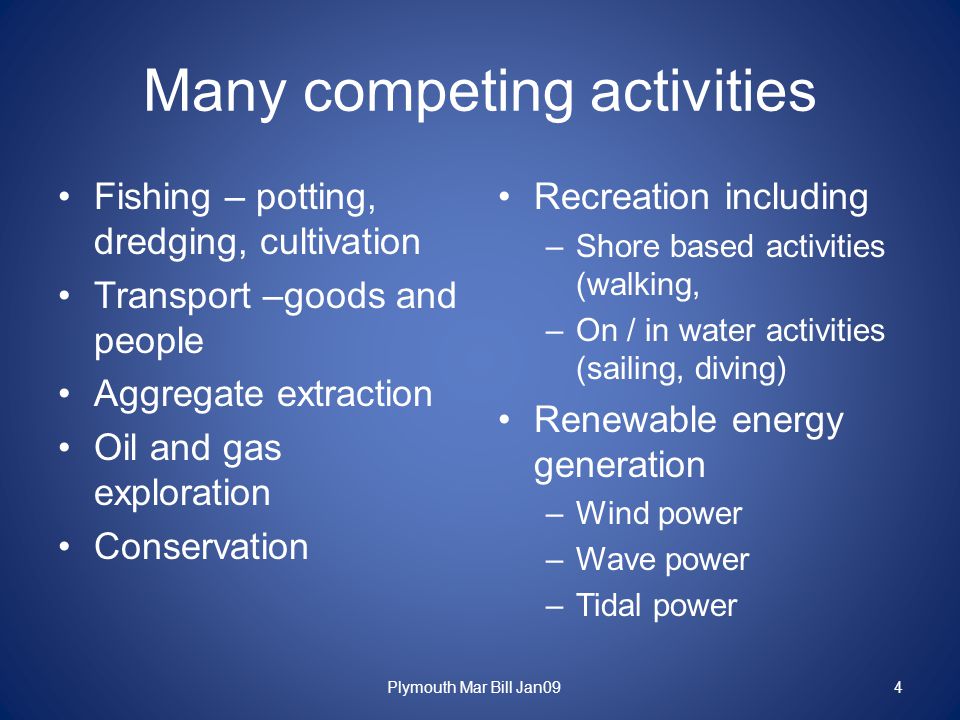 Many competing activities

• Fishing – potting, dredging, cultivation
• Transport –goods and people
• Aggregate extraction
• Oil and gas exploration
• Conservation

• Recreation including
– Shore based activities (walking,
– On / in water activities (sailing, diving)
• Renewable energy generation
– Wind power
– Wave power
– Tidal power

Plymouth Mar Bill Jan09

4